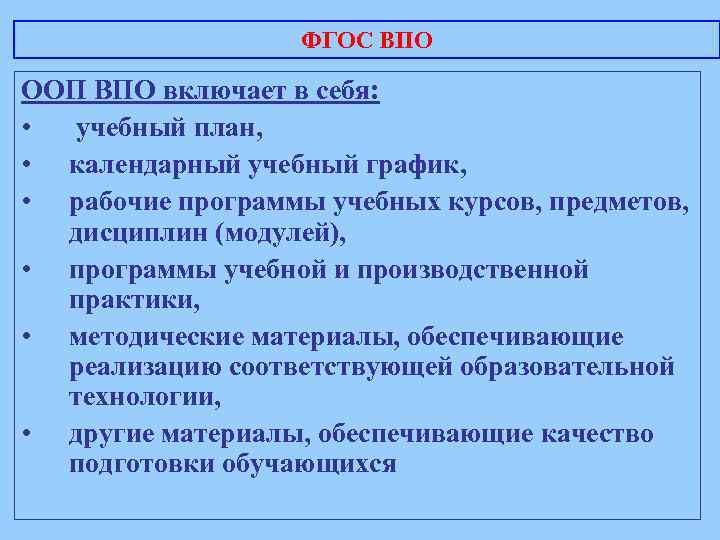 ФГОС ВПО

ООП ВПО включает в себя:

• учебный план,
• календарный учебный график,
• рабочие программы учебных курсов, предметов, дисциплин (модулей),
• программы учебной и производственной практики,
• методические материалы, обеспечивающие реализацию соответствующей образовательной технологии,
• другие материалы, обеспечивающие качество подготовки обучающихся